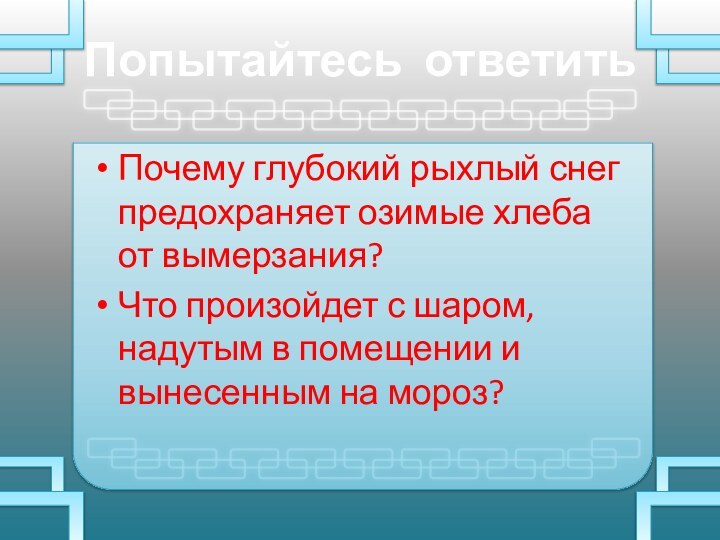 Попытайтесь ответить

• Почему глубокий рыхлый снег предохраняет озимые хлеба от вымерзания?

• Что произойдет с шаром, надутым в помещении и вынесенным на мороз?